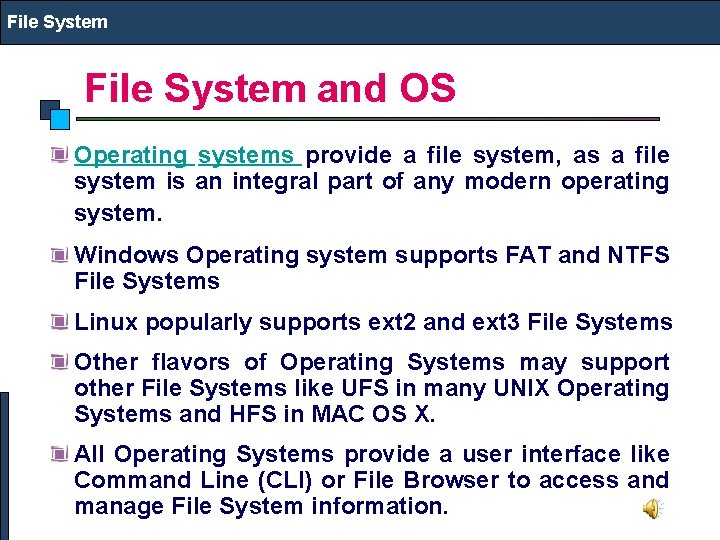 File System

File System and OS

Operating systems provide a file system, as a file system is an integral part of any modern operating system.

Windows Operating system supports FAT and NTFS File Systems

Linux popularly supports ext2 and ext3 File Systems

Other flavors of Operating Systems may support other File Systems like UFS in many UNIX Operating Systems and HFS in MAC OS X.

All Operating Systems provide a user interface like Command Line (CLI) or File Browser to access and manage File System information.